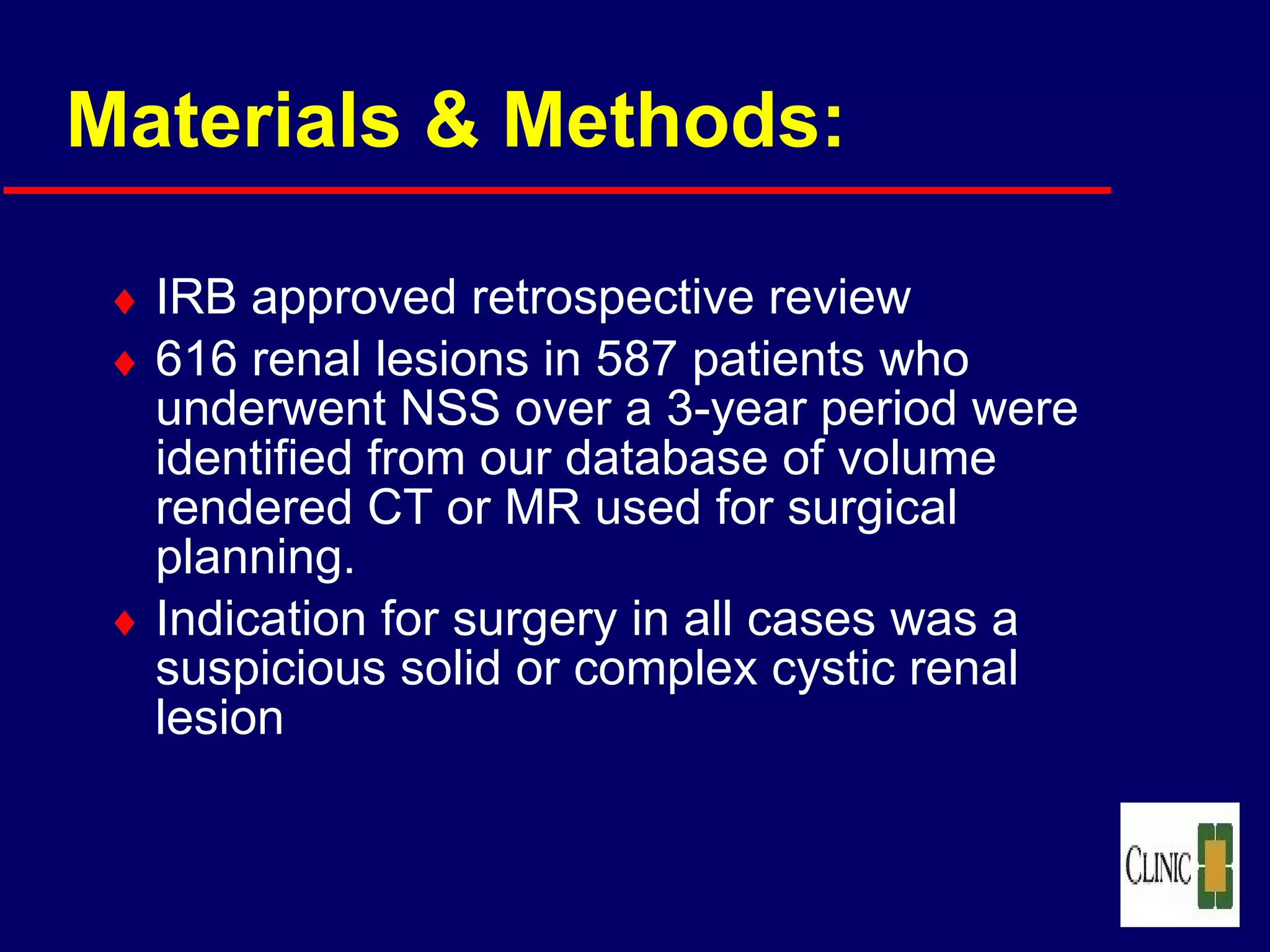 Materials & Methods:

♦ IRB approved retrospective review

♦ 616 renal lesions in 587 patients who underwent NSS over a 3-year period were identified from our database of volume rendered CT or MR used for surgical planning.

♦ Indication for surgery in all cases was a suspicious solid or complex cystic renal lesion

CLINIC